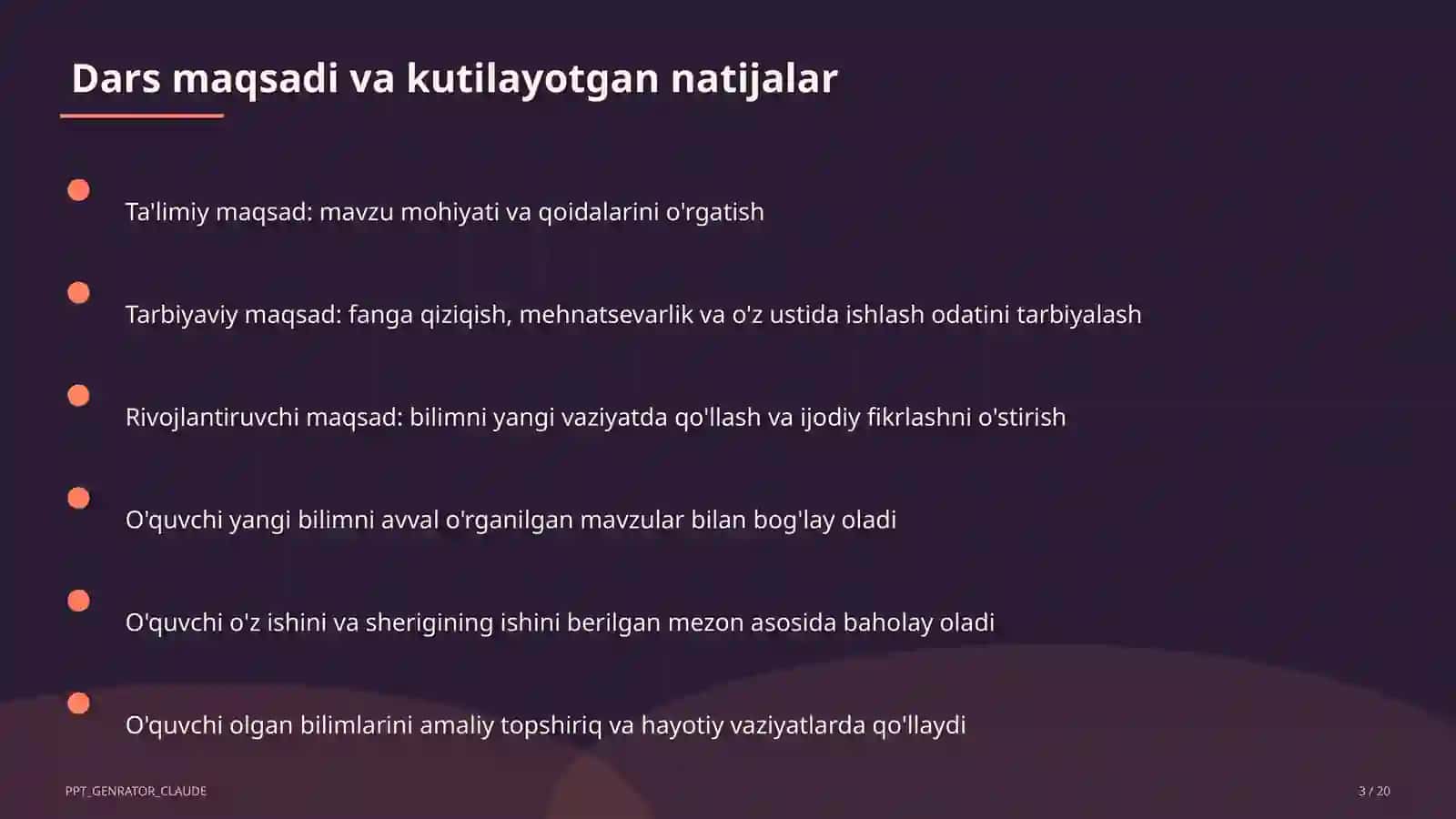 Dars maqsadi va kutilayotgan natijalar

Ta'limiy maqsad: mavzu mohiyati va qoidalarini o'rgatish

Tarbiyaviy maqsad: fanga qiziqish, mehnatsevarlik va o'z ustida ishlash odatini tarbiyalash

Rivojlantiruvchi maqsad: bilimni yangi vaziyatda qo'llash va ijodiy fikrlashni o'stirish

O'quvchi yangi bilimni avval o'rganilgan mavzular bilan bog'lay oladi

O'quvchi o'z ishini va sherigining ishini berilgan mezon asosida baholay oladi

O'quvchi olgan bilimlarini amaliy topshiriq va hayotiy vaziyatlarda qo'llaydi

PPT_GENRATOR_CLAUDE

3 / 20